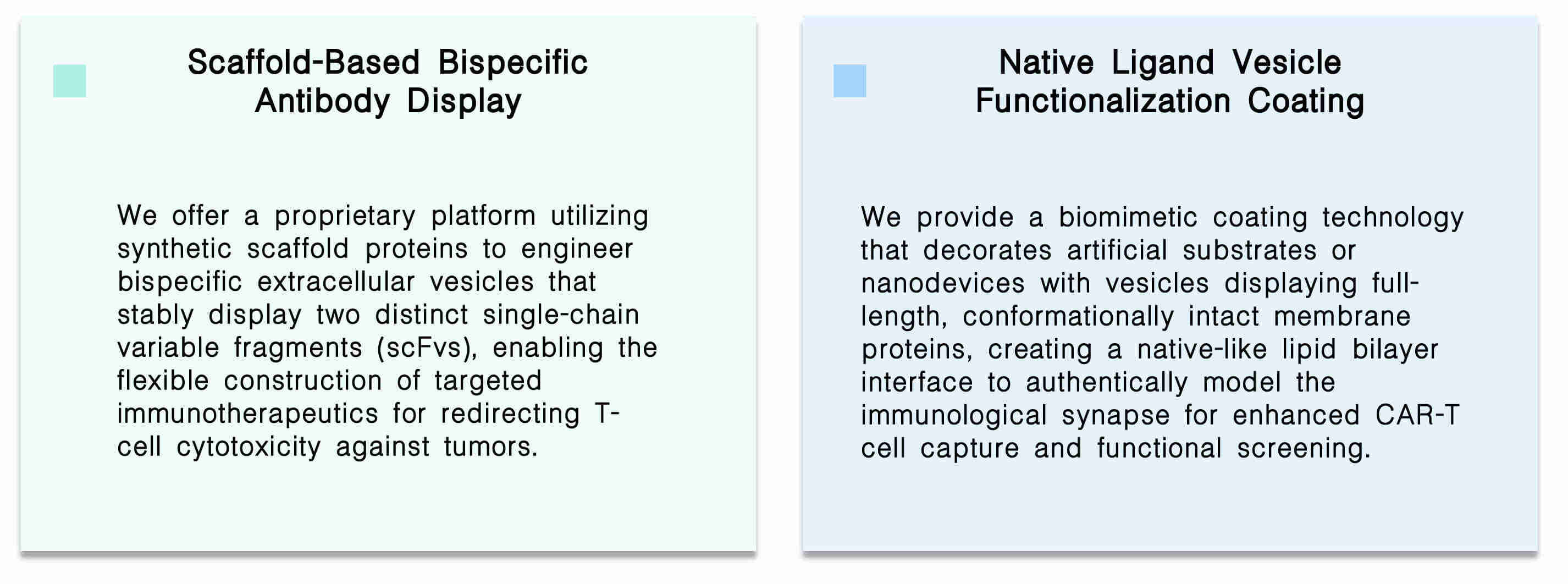 Scaffold-Based Bispecific Antibody Display

We offer a proprietary platform utilizing synthetic scaffold proteins to engineer bispecific extracellular vesicles that stably display two distinct single-chain variable fragments (scFvs), enabling the flexible construction of targeted immunotherapeutics for redirecting T-cell cytotoxicity against tumors.

Native Ligand Vesicle Functionalization Coating

We provide a biomimetic coating technology that decorates artificial substrates or nanodevices with vesicles displaying full-length, conformationally intact membrane proteins, creating a native-like lipid bilayer interface to authentically model the immunological synapse for enhanced CAR-T cell capture and functional screening.